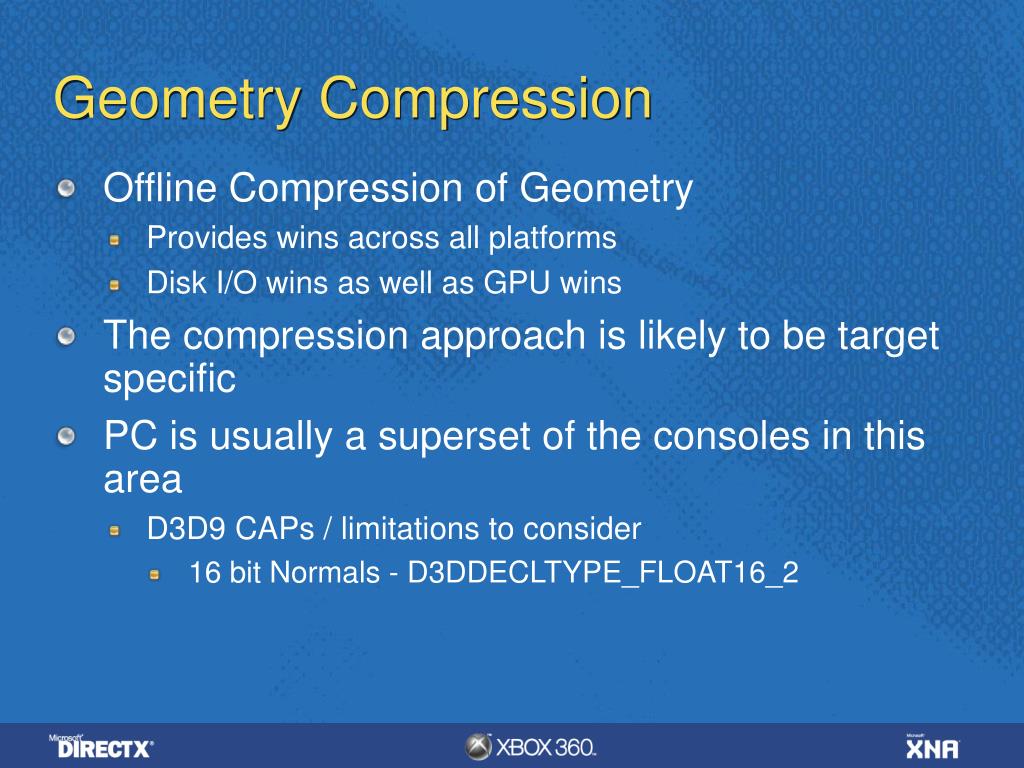 Geometry Compression

Offline Compression of Geometry

Provides wins across all platforms

Disk I/O wins as well as GPU wins

The compression approach is likely to be target specific

PC is usually a superset of the consoles in this area

D3D9 CAPs / limitations to consider

16 bit Normals - D3DDECLTYPE_FLOAT16_2

Microsoft DIRECTX

XBOX 360.

Microsoft XNA